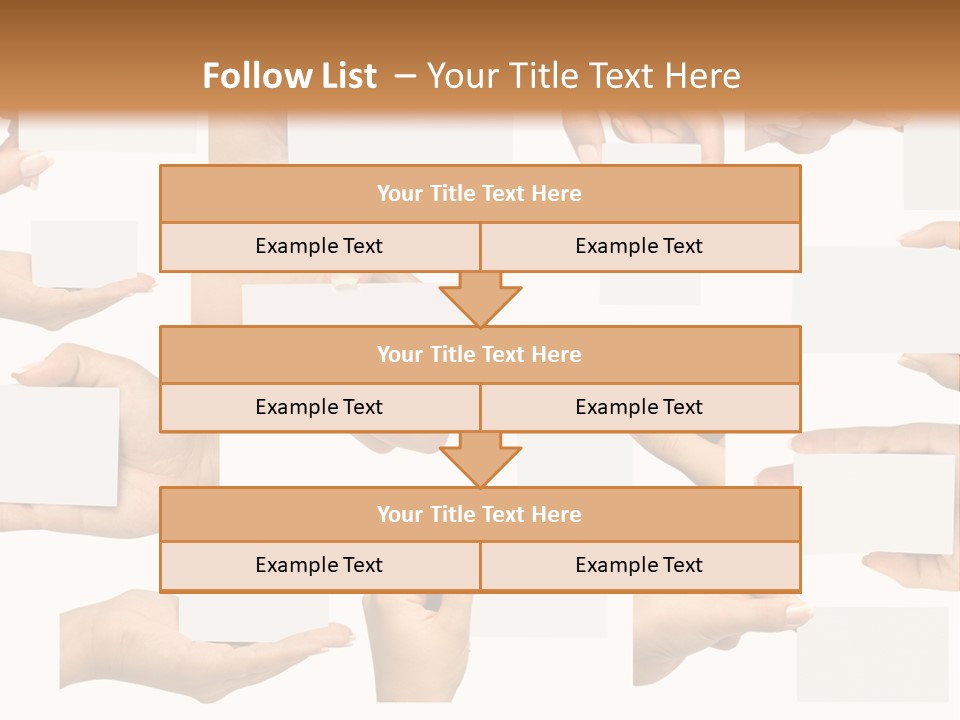 Follow List – Your Title Text Here

Your Title Text Here

Example Text

Example Text

Your Title Text Here

Example Text

Example Text

Your Title Text Here

Example Text

Example Text